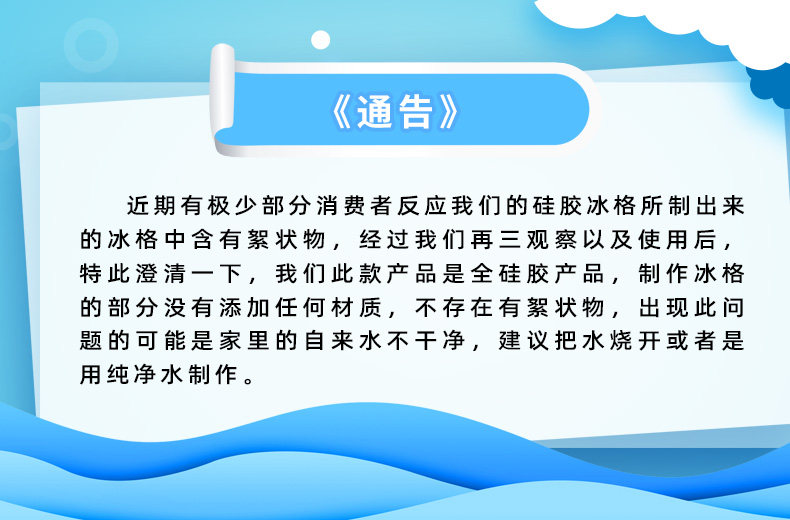 《通告》

近期有极少部分消费者反应我们的硅胶冰格所制出来的冰格中含有絮状物，经过我们再三观察以及使用后，特此澄清一下，我们此款产品是全硅胶产品，制作冰格的部分没有添加任何材质，不存在有絮状物，出现此问题的可能是家里的自来水不干净，建议把水烧开或者是用纯净水制作。